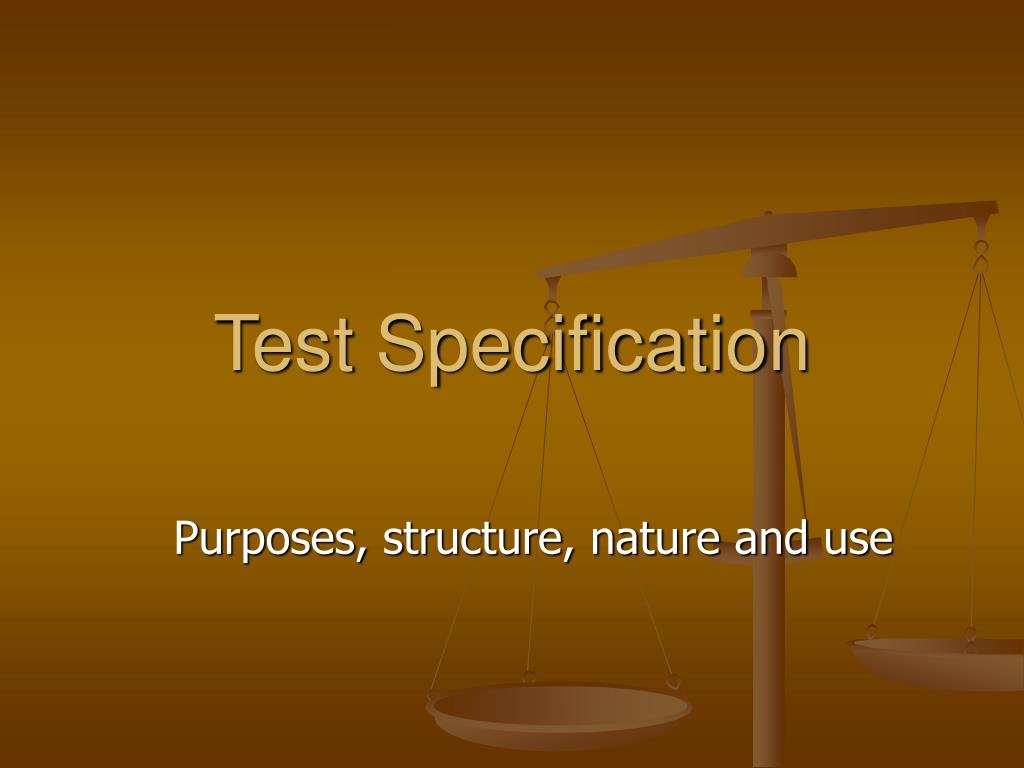 Test Specification

Purposes, structure, nature and use